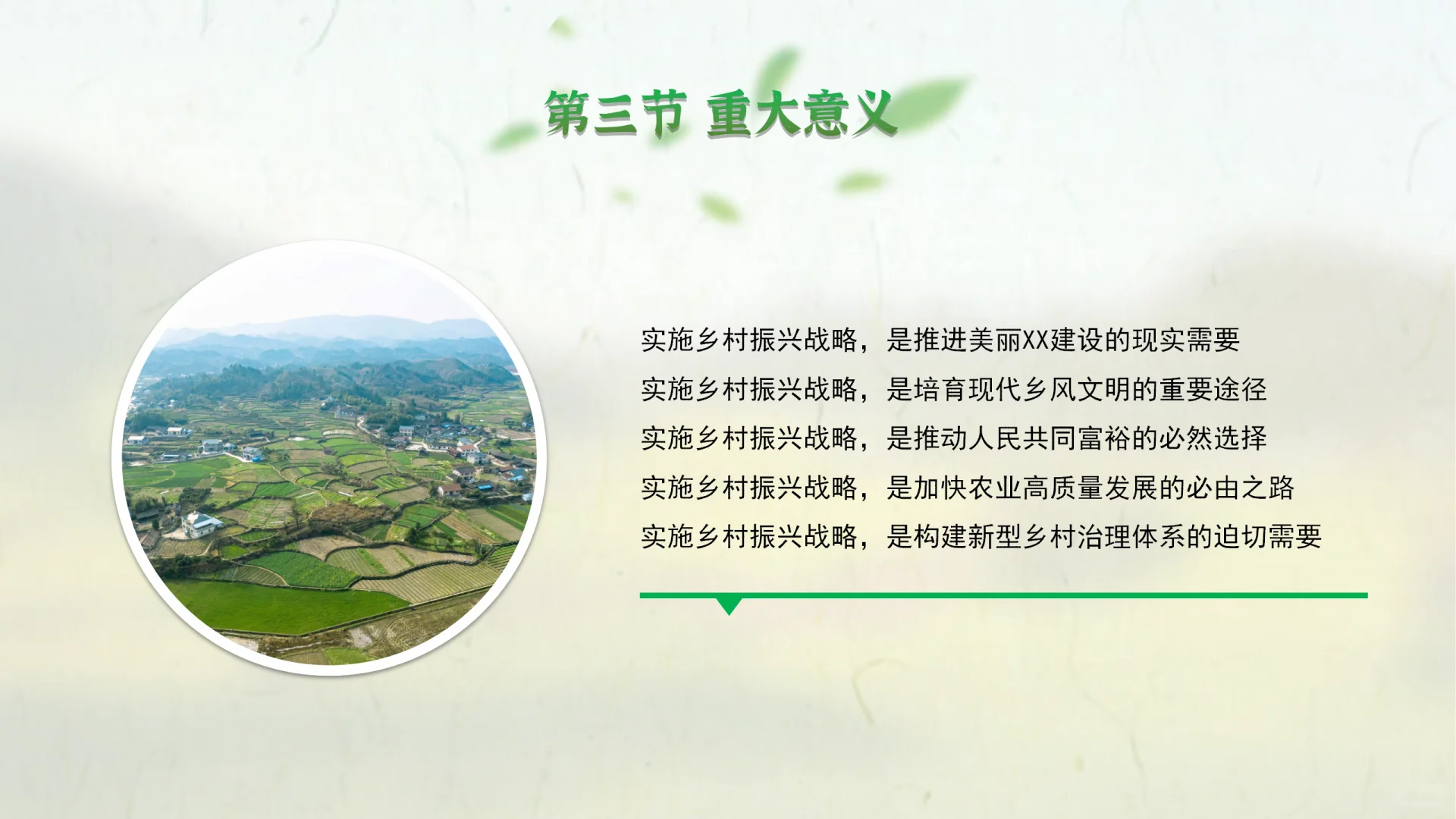 第三节 重大意义

实施乡村振兴战略，是推进美丽XX建设的现实需要

实施乡村振兴战略，是培育现代乡风文明的重要途径

实施乡村振兴战略，是推动人民共同富裕的必然选择

实施乡村振兴战略，是加快农业高质量发展的必由之路

实施乡村振兴战略，是构建新型乡村治理体系的迫切需要